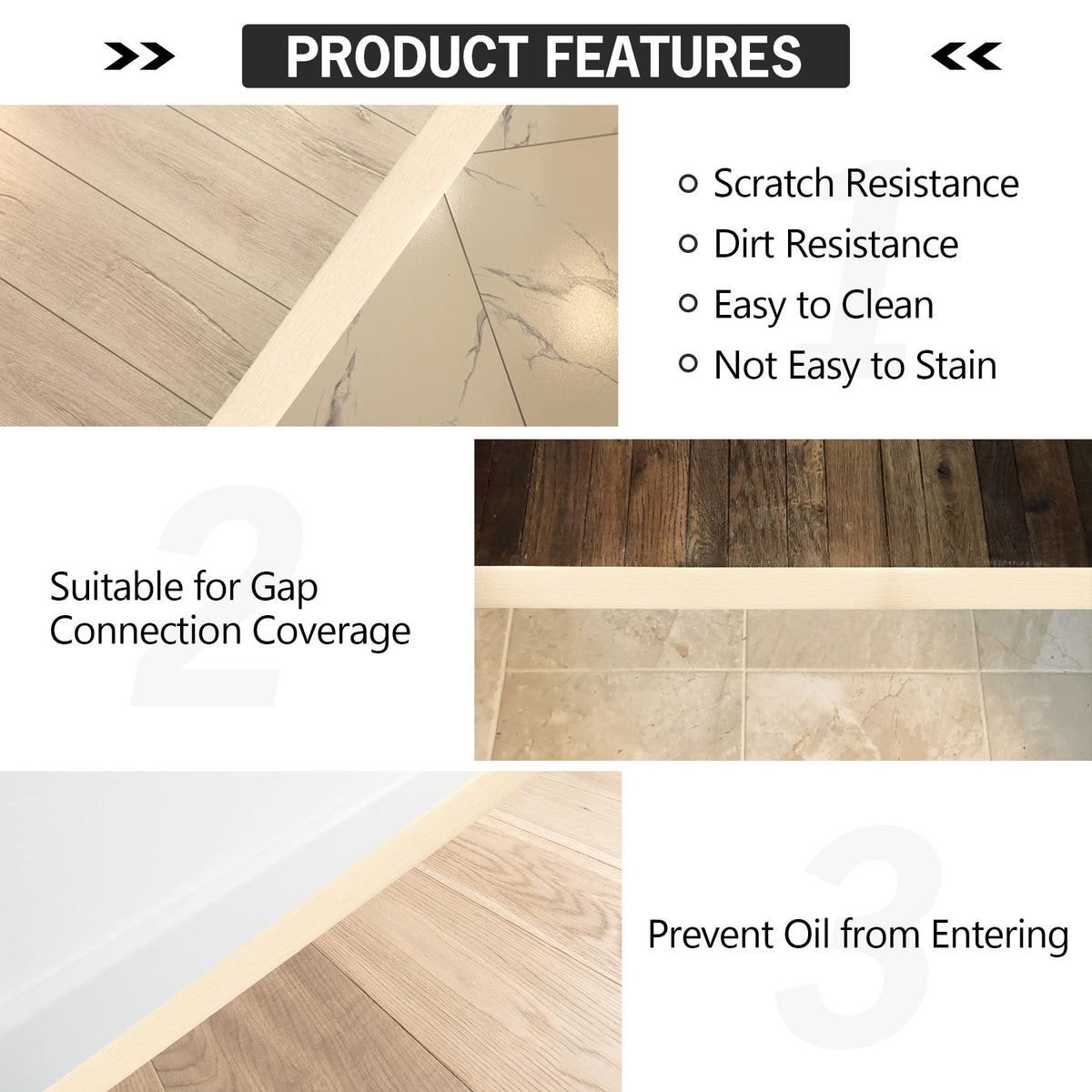 >> PRODUCT FEATURES <<

1

• Scratch Resistance
• Dirt Resistance
• Easy to Clean
• Not Easy to Stain

2

Suitable for Gap Connection Coverage

3

Prevent Oil from Entering